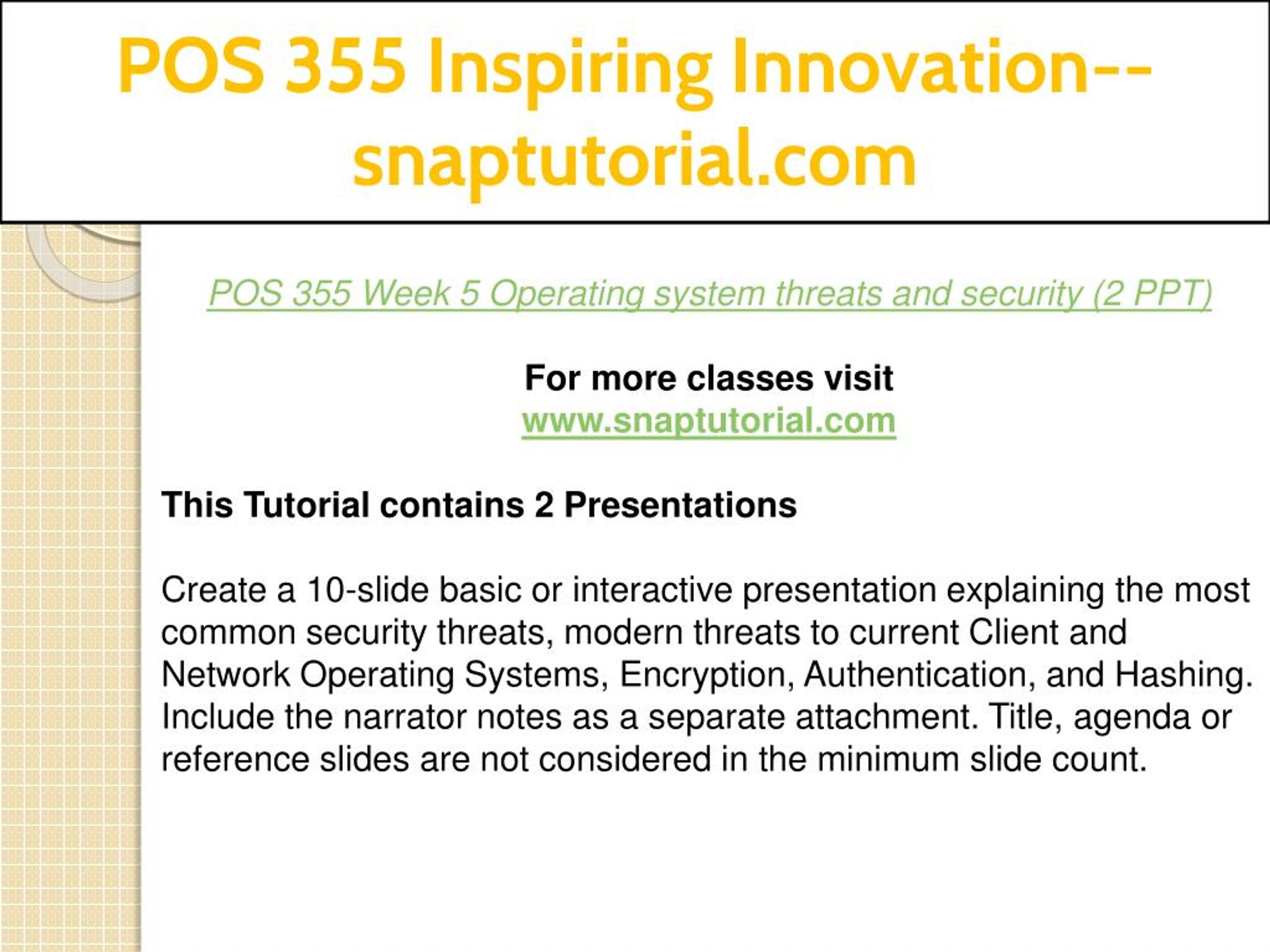 POS 355 Inspiring Innovation--snaptutorial.com

POS 355 Week 5 Operating system threats and security (2 PPT)

For more classes visit
www.snaptutorial.com

This Tutorial contains 2 Presentations

Create a 10-slide basic or interactive presentation explaining the most common security threats, modern threats to current Client and Network Operating Systems, Encryption, Authentication, and Hashing. Include the narrator notes as a separate attachment. Title, agenda or reference slides are not considered in the minimum slide count.